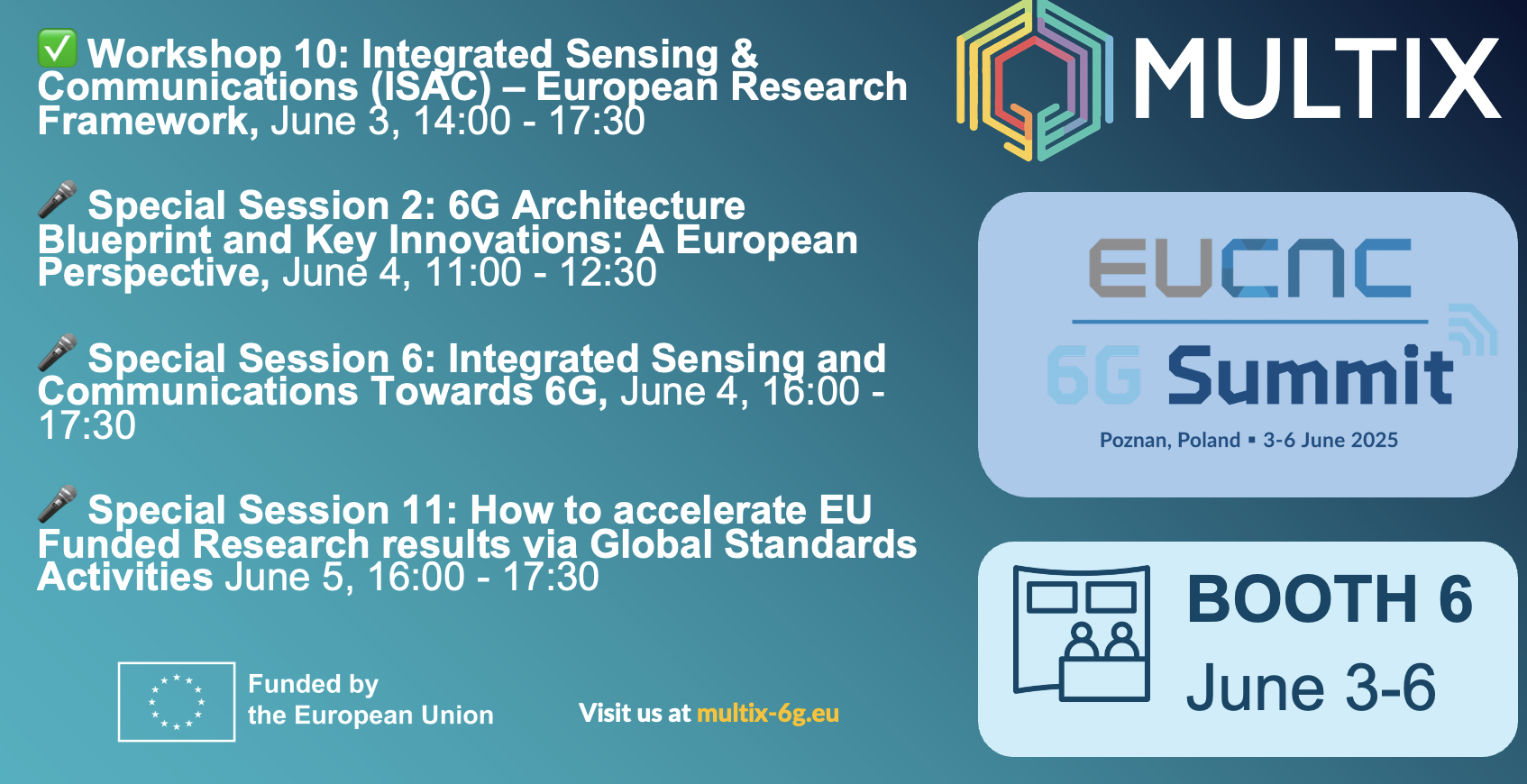 ✅ Workshop 10: Integrated Sensing & Communications (ISAC) – European Research Framework, June 3, 14:00 - 17:30

🎤 Special Session 2: 6G Architecture Blueprint and Key Innovations: A European Perspective, June 4, 11:00 - 12:30

🎤 Special Session 6: Integrated Sensing and Communications Towards 6G, June 4, 16:00 - 17:30

🎤 Special Session 11: How to accelerate EU Funded Research results via Global Standards Activities June 5, 16:00 - 17:30

Funded by the European Union

Visit us at multix-6g.eu

MULTIX

EUCNC

6G Summit

Poznan, Poland ▪ 3-6 June 2025

BOOTH 6

June 3-6